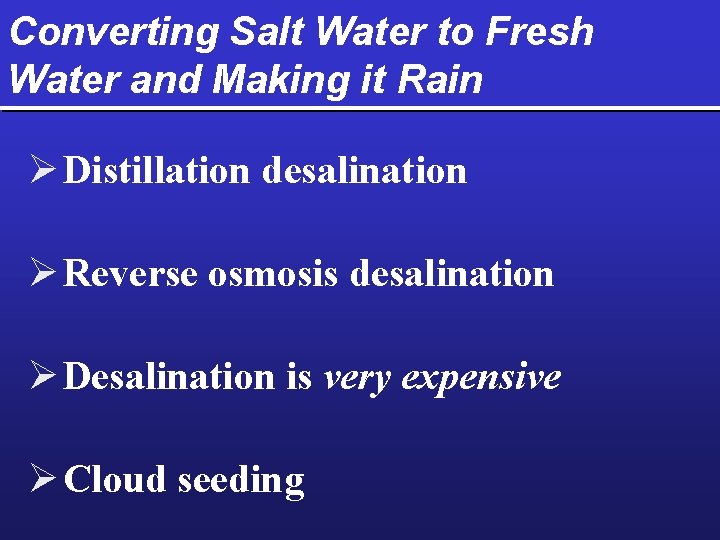 Converting Salt Water to Fresh Water and Making it Rain

➢ Distillation desalination

➢ Reverse osmosis desalination

➢ Desalination is very expensive

➢ Cloud seeding